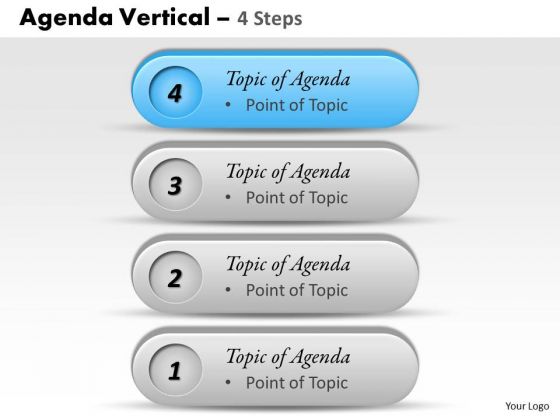 Agenda Vertical – 4 Steps

4
Topic of Agenda
• Point of Topic

3
Topic of Agenda
• Point of Topic

2
Topic of Agenda
• Point of Topic

1
Topic of Agenda
• Point of Topic

Your Logo